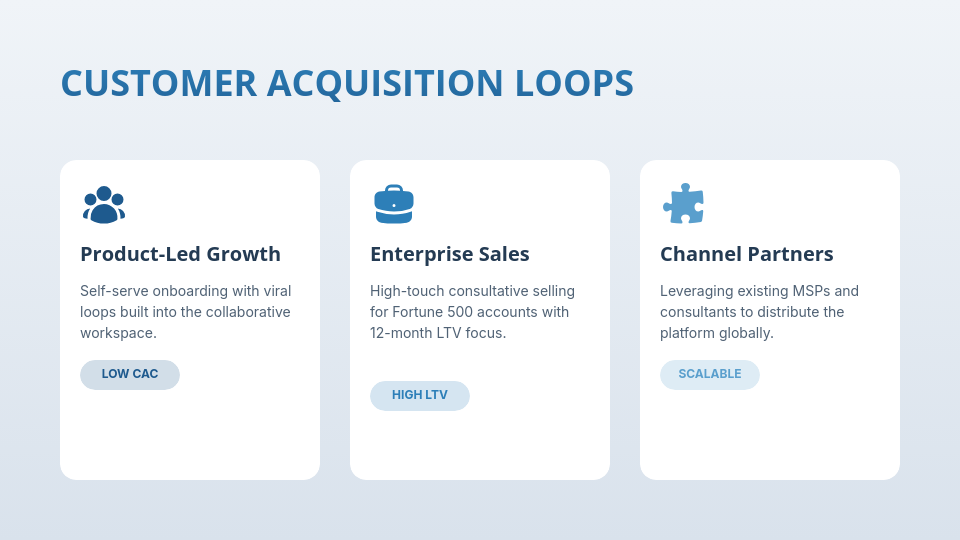 CUSTOMER ACQUISITION LOOPS

Product-Led Growth

Self-serve onboarding with viral loops built into the collaborative workspace.

LOW CAC

Enterprise Sales

High-touch consultative selling for Fortune 500 accounts with 12-month LTV focus.

HIGH LTV

Channel Partners

Leveraging existing MSPs and consultants to distribute the platform globally.

SCALABLE